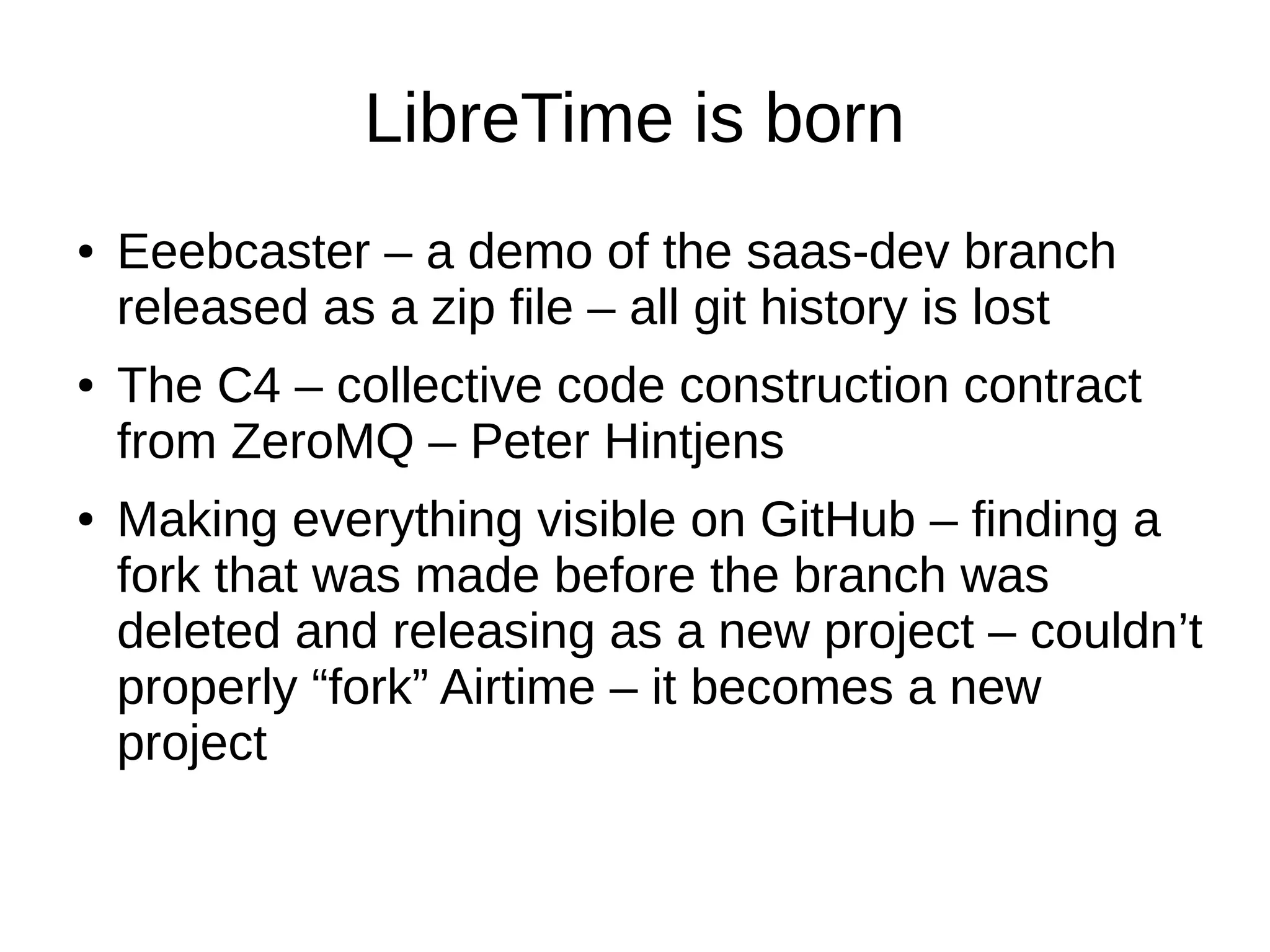 LibreTime is born

• Eeebcaster – a demo of the saas-dev branch released as a zip file – all git history is lost

• The C4 – collective code construction contract from ZeroMQ – Peter Hintjens

• Making everything visible on GitHub – finding a fork that was made before the branch was deleted and releasing as a new project – couldn’t properly “fork” Airtime – it becomes a new project